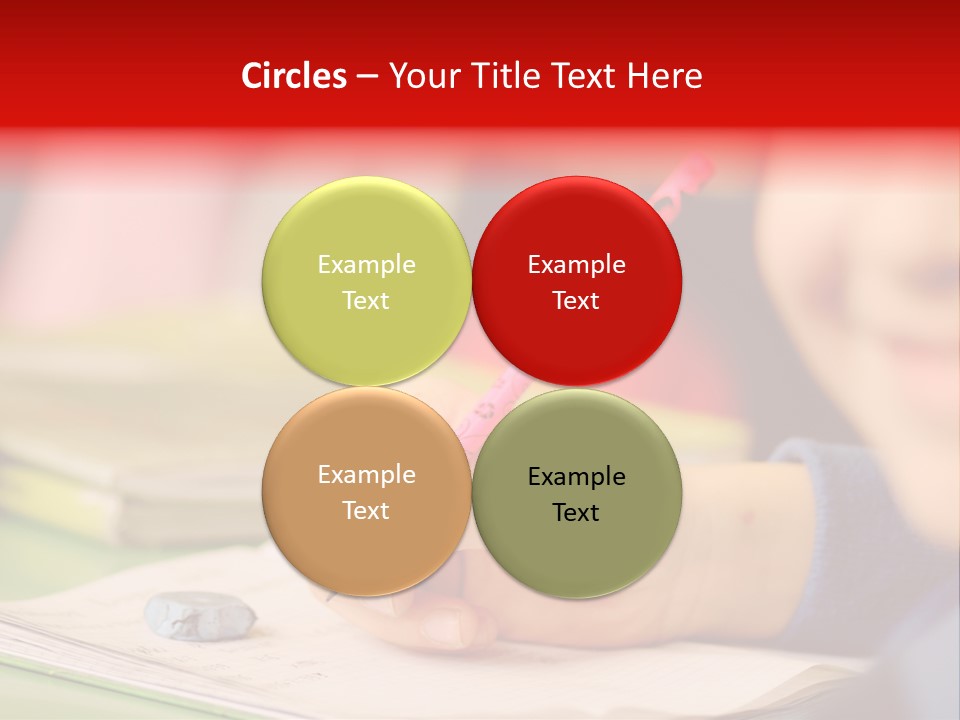 Circles – Your Title Text Here

Example Text

Example Text

Example Text

Example Text